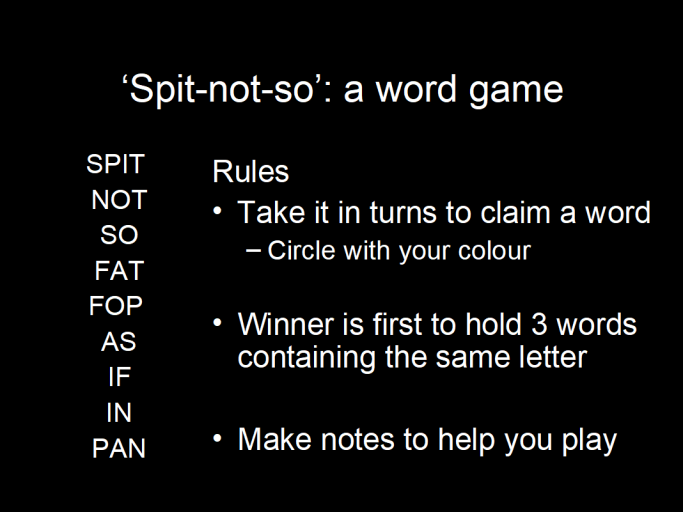 ‘Spit-not-so’: a word game

SPIT
NOT
SO
FAT
FOP
AS
IF
IN
PAN

Rules

• Take it in turns to claim a word
– Circle with your colour

• Winner is first to hold 3 words containing the same letter

• Make notes to help you play